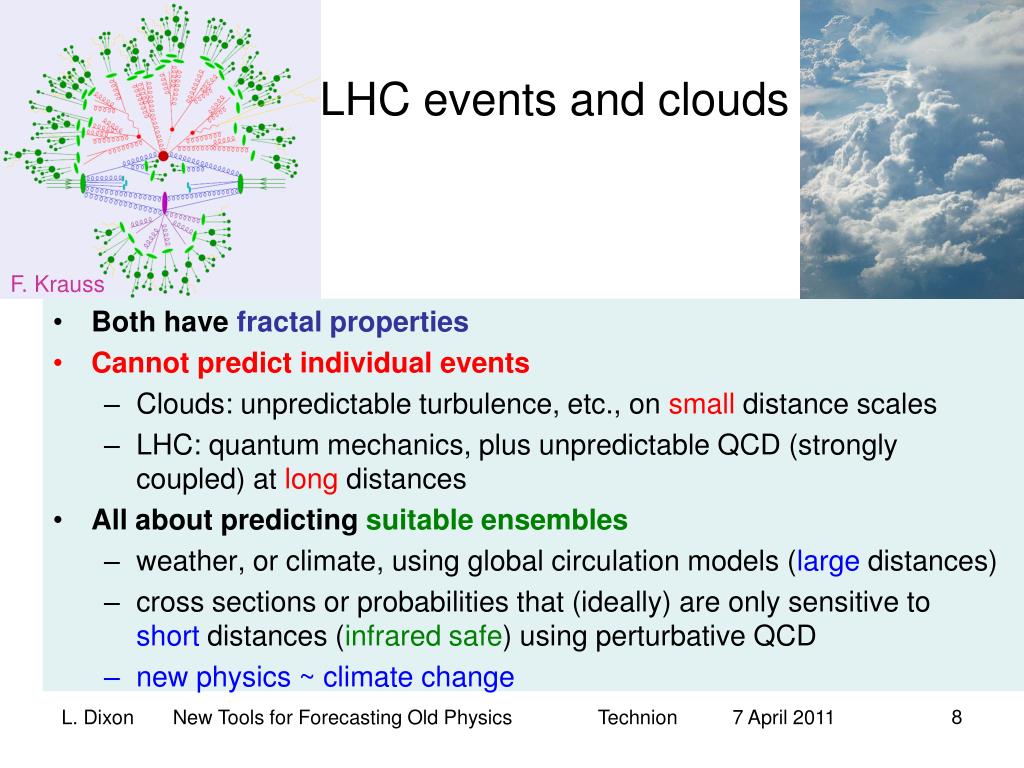 LHC events and clouds

F. Krauss

• Both have fractal properties
• Cannot predict individual events
 – Clouds: unpredictable turbulence, etc., on small distance scales
 – LHC: quantum mechanics, plus unpredictable QCD (strongly coupled) at long distances
• All about predicting suitable ensembles
 – weather, or climate, using global circulation models (large distances)
 – cross sections or probabilities that (ideally) are only sensitive to short distances (infrared safe) using perturbative QCD
 – new physics ~ climate change

L. Dixon New Tools for Forecasting Old Physics Technion 7 April 2011 8